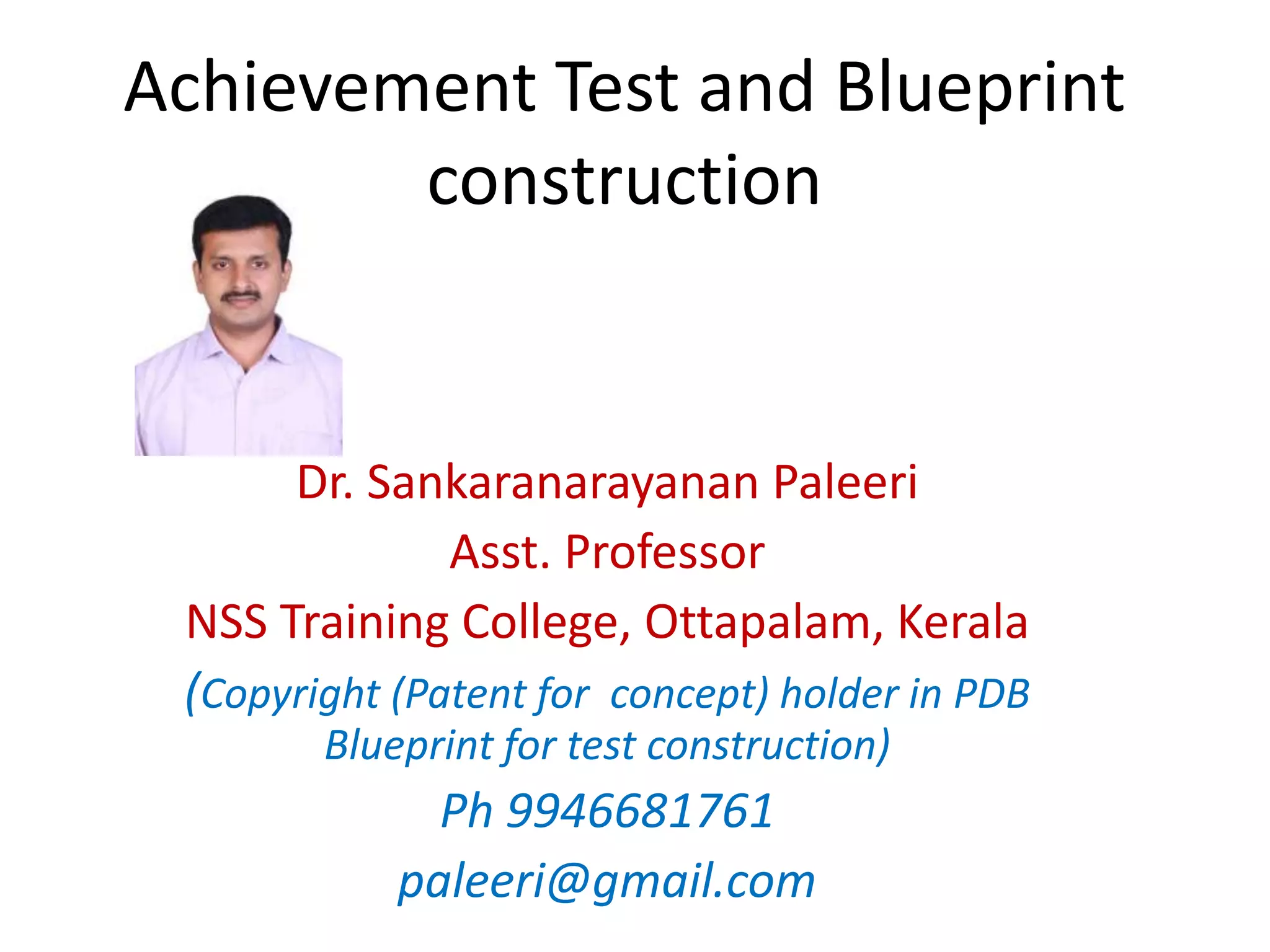 Achievement Test and Blueprint construction

Dr. Sankaranarayanan Paleeri

Asst. Professor

NSS Training College, Ottapalam, Kerala

(Copyright (Patent for concept) holder in PDB Blueprint for test construction)

Ph 9946681761

paleeri@gmail.com